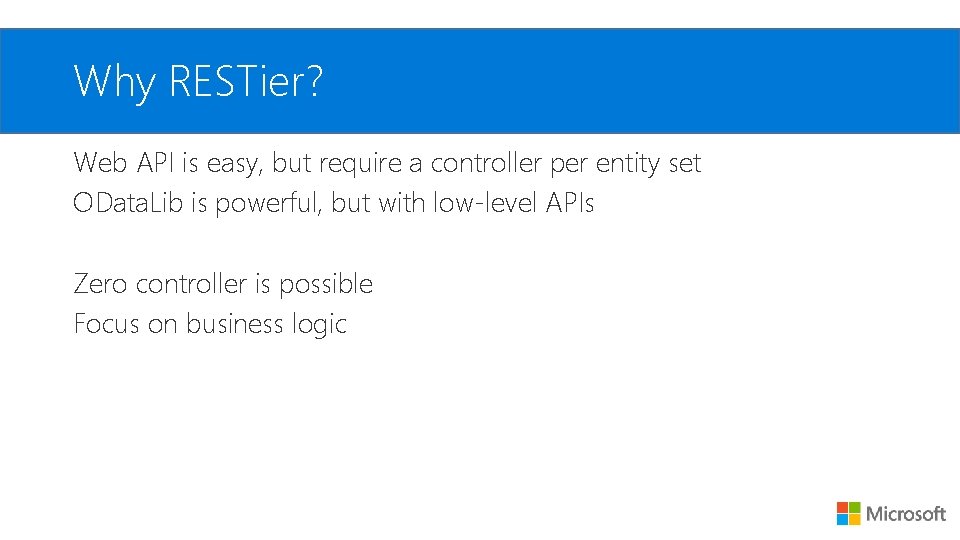 Why RESTier?

Web API is easy, but require a controller per entity set
ODataLib is powerful, but with low-level APIs

Zero controller is possible
Focus on business logic

Microsoft